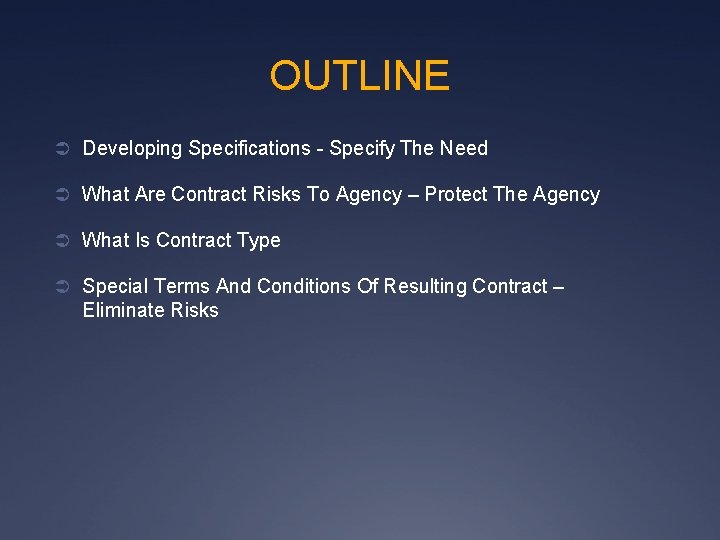 OUTLINE

➲ Developing Specifications - Specify The Need

➲ What Are Contract Risks To Agency – Protect The Agency

➲ What Is Contract Type

➲ Special Terms And Conditions Of Resulting Contract – Eliminate Risks